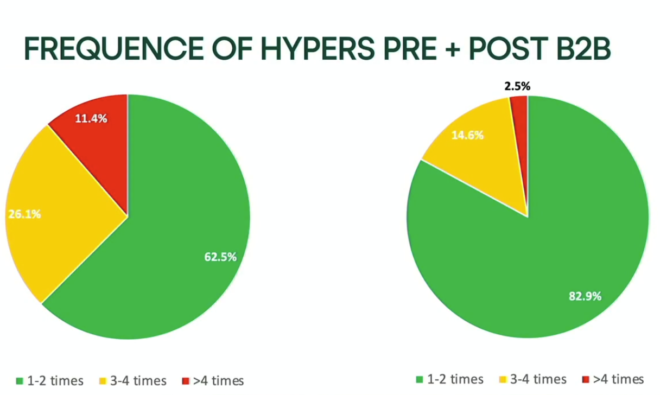 FREQUENCE OF HYPERS PRE + POST B2B

11.4%
26.1%
62.5%

1-2 times 3-4 times >4 times

2.5%
14.6%
82.9%

1-2 times 3-4 times >4 times